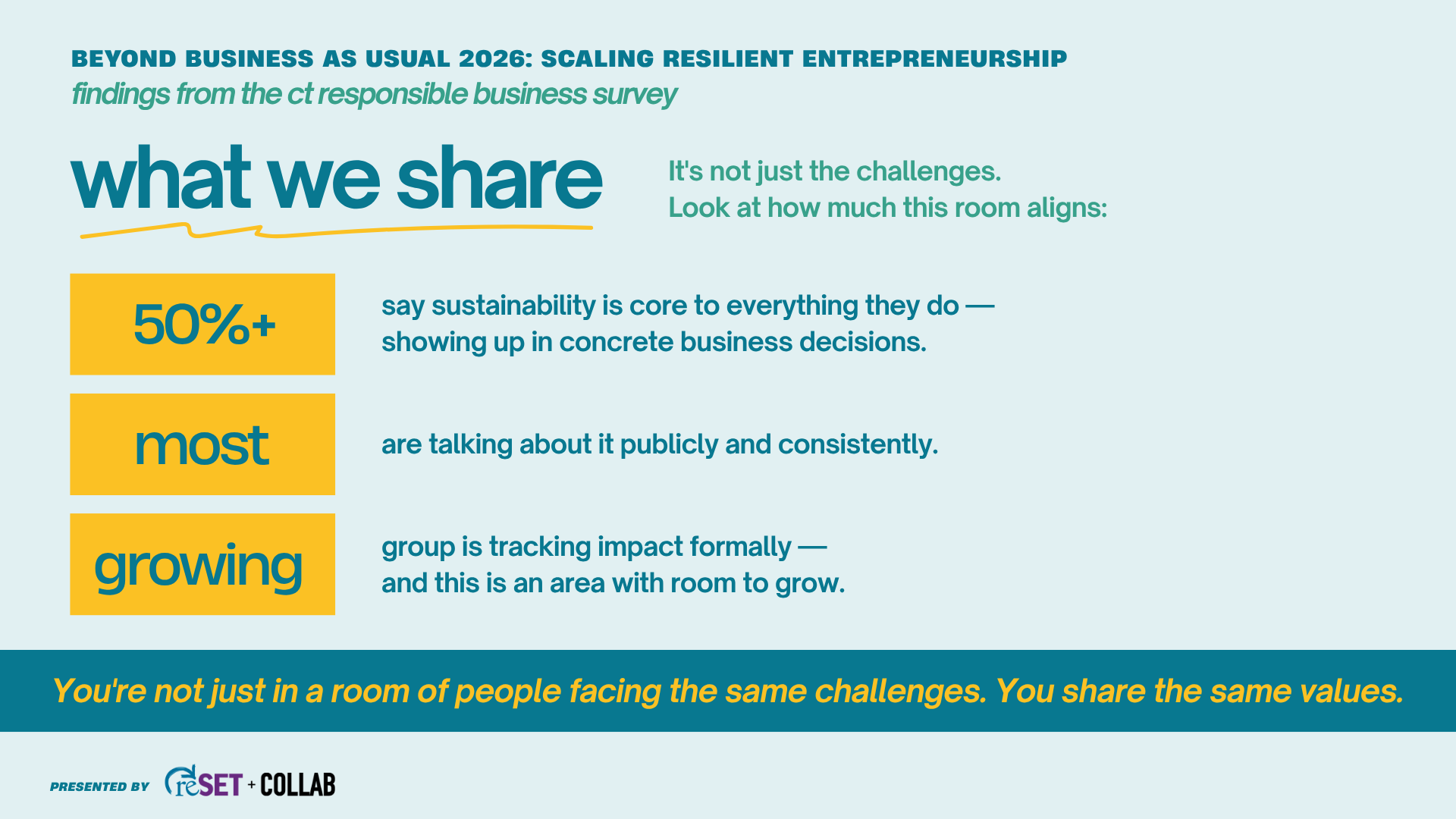 BEYOND BUSINESS AS USUAL 2026: SCALING RESILIENT ENTREPRENEURSHIP
findings from the ct responsible business survey

what we share

It's not just the challenges.
Look at how much this room aligns:

50%+

say sustainability is core to everything they do — showing up in concrete business decisions.

most

are talking about it publicly and consistently.

growing

group is tracking impact formally — and this is an area with room to grow.

You're not just in a room of people facing the same challenges. You share the same values.

PRESENTED BY reSET + COLLAB